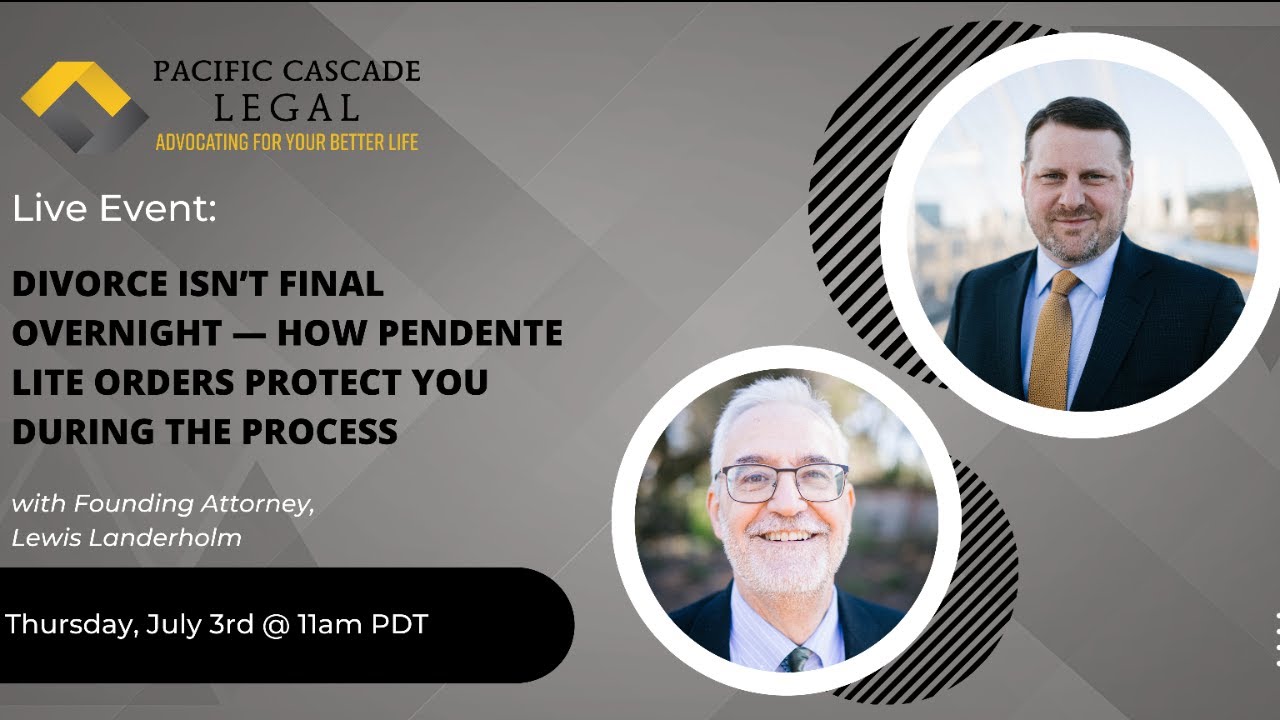 PACIFIC CASCADE
LEGAL
ADVOCATING FOR YOUR BETTER LIFE

Live Event:

DIVORCE ISN'T FINAL OVERNIGHT — HOW PENDENTE LITE ORDERS PROTECT YOU DURING THE PROCESS

with Founding Attorney, Lewis Landerholm

Thursday, July 3rd @ 11am PDT